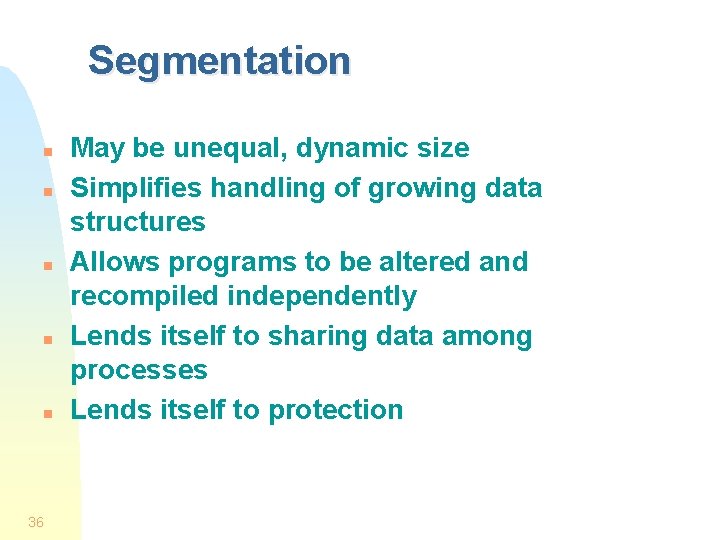 Segmentation

- May be unequal, dynamic size
- Simplifies handling of growing data structures
- Allows programs to be altered and recompiled independently
- Lends itself to sharing data among processes
- Lends itself to protection

36